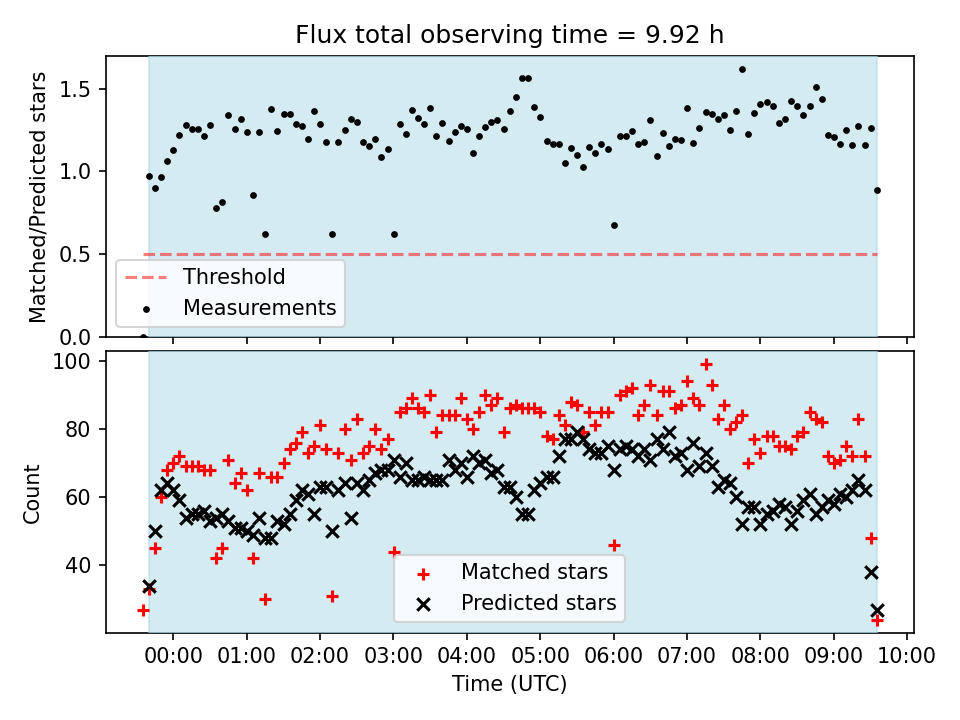 Flux total observing time = 9.92 h

Matched/Predicted stars

1.5
1.0
0.5
0.0

Threshold
Measurements

Count

100
80
60
40

Matched stars
Predicted stars

00:00 01:00 02:00 03:00 04:00 05:00 06:00 07:00 08:00 09:00 10:00

Time (UTC)